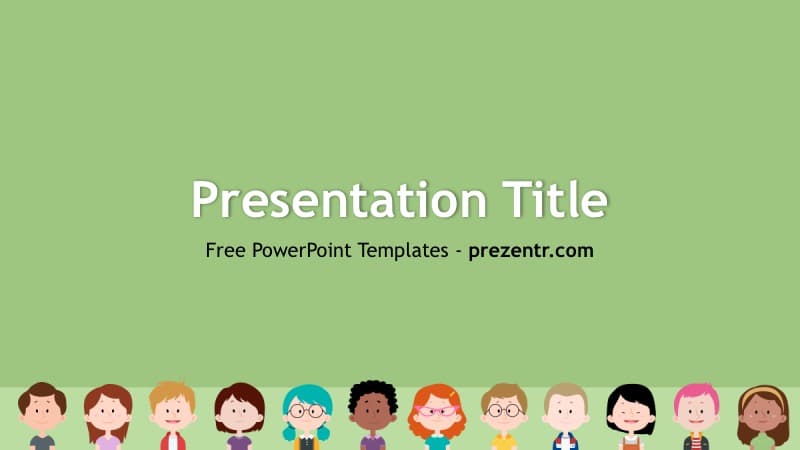 Presentation Title

Free PowerPoint Templates - prezentr.com